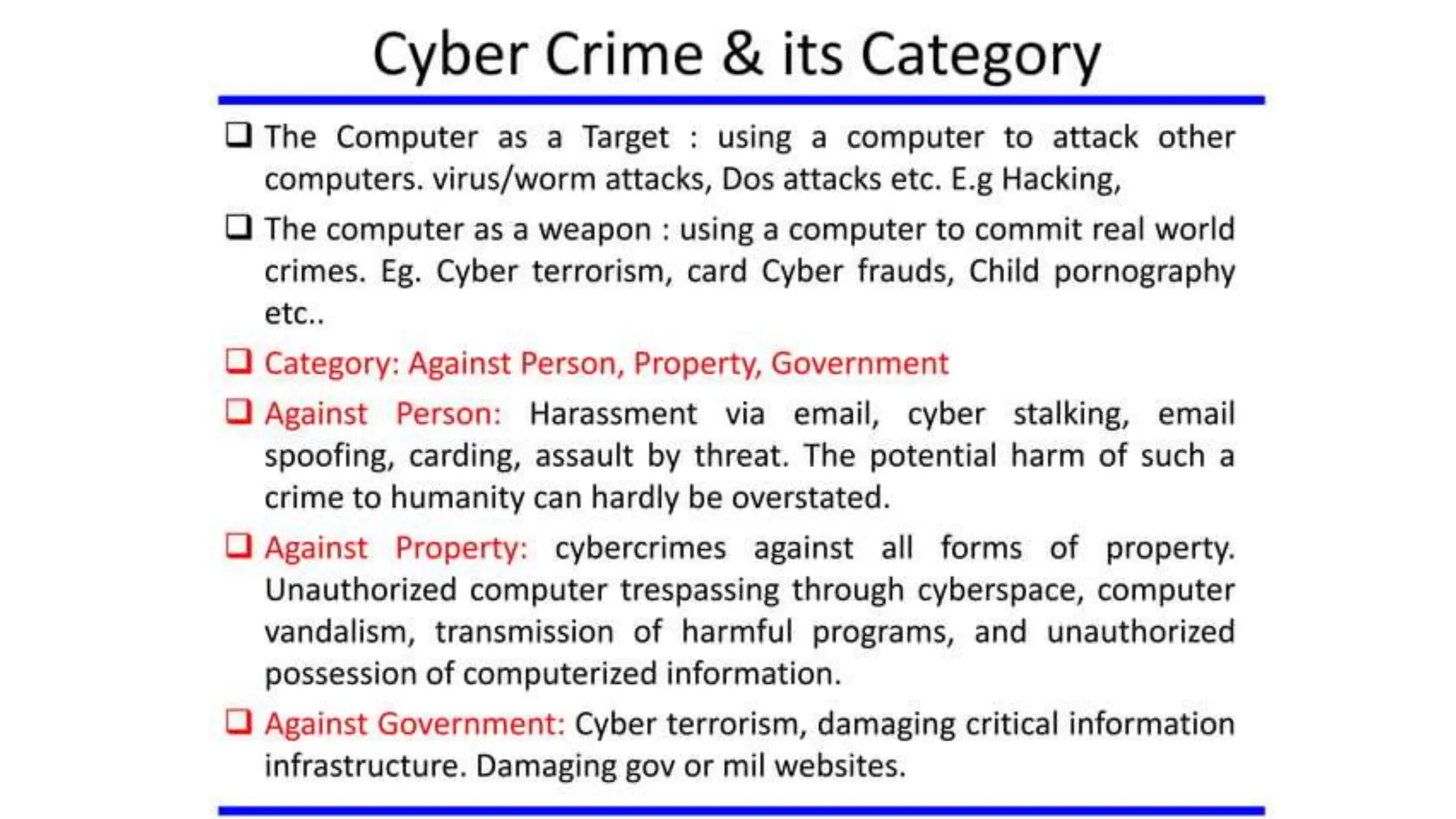 Cyber Crime & its Category

❑ The Computer as a Target : using a computer to attack other computers. virus/worm attacks, Dos attacks etc. E.g Hacking,

❑ The computer as a weapon : using a computer to commit real world crimes. Eg. Cyber terrorism, card Cyber frauds, Child pornography etc..

❑ Category: Against Person, Property, Government

❑ Against Person: Harassment via email, cyber stalking, email spoofing, carding, assault by threat. The potential harm of such a crime to humanity can hardly be overstated.

❑ Against Property: cybercrimes against all forms of property. Unauthorized computer trespassing through cyberspace, computer vandalism, transmission of harmful programs, and unauthorized possession of computerized information.

❑ Against Government: Cyber terrorism, damaging critical information infrastructure. Damaging gov or mil websites.